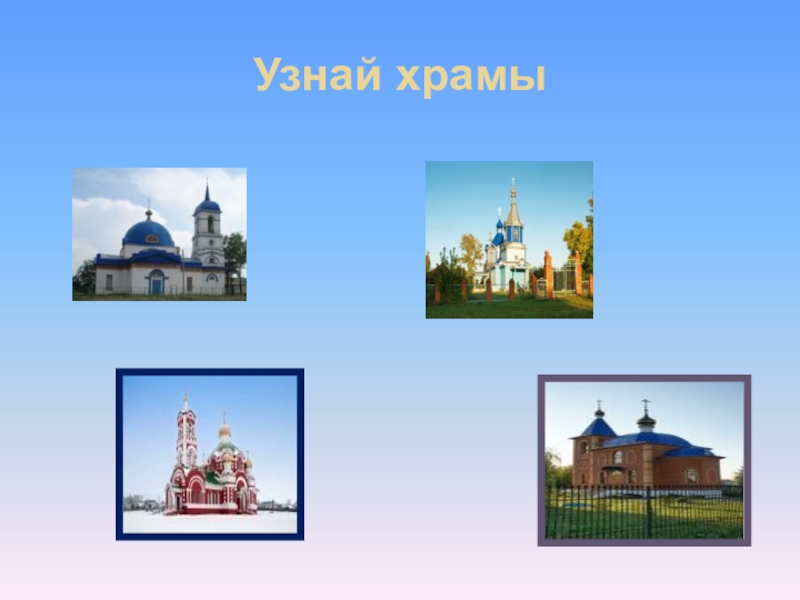 Узнай храмы